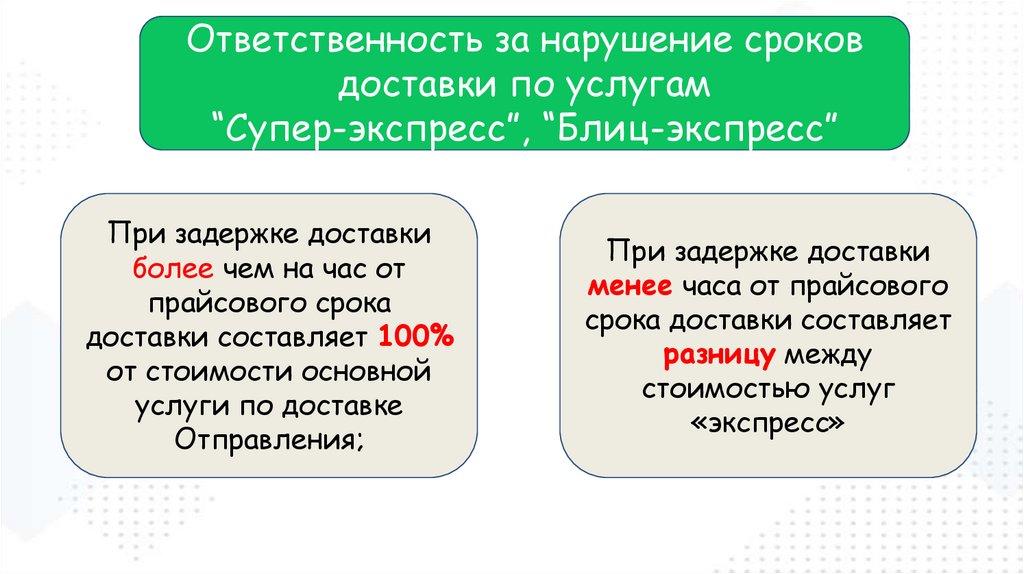 Ответственность за нарушение сроков доставки по услугам “Супер-экспресс”, “Блиц-экспресс”

При задержке доставки более чем на час от прайсового срока доставки составляет 100% от стоимости основной услуги по доставке Отправления;

При задержке доставки менее часа от прайсового срока доставки составляет разницу между стоимостью услуг «экспресс»